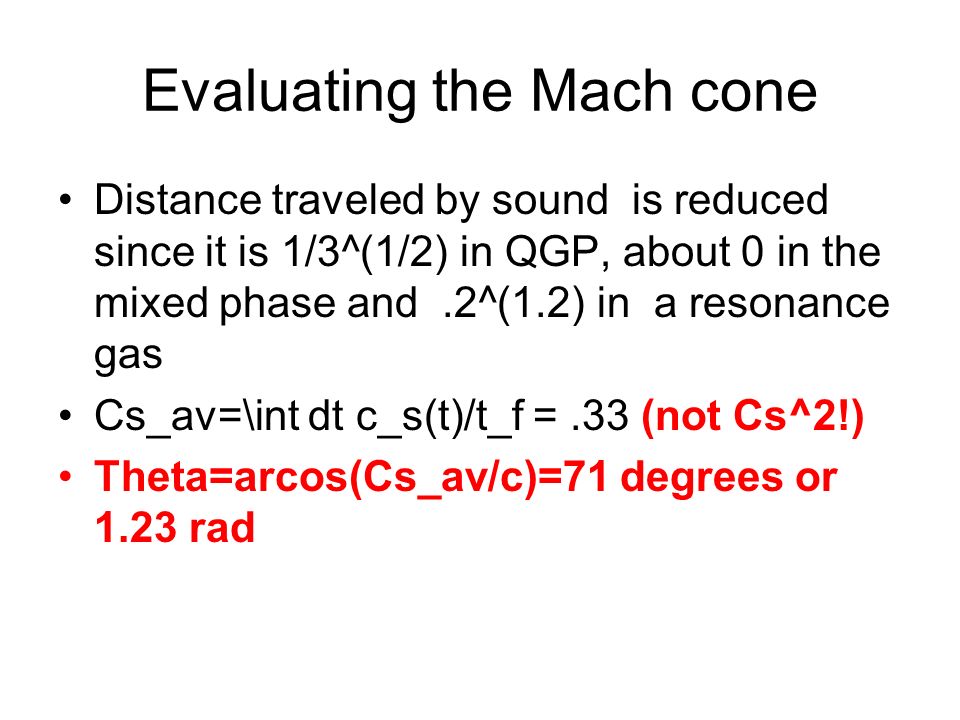 Evaluating the Mach cone

• Distance traveled by sound is reduced since it is 1/3^(1/2) in QGP, about 0 in the mixed phase and .2^(1.2) in a resonance gas
• Cs_av=\int dt c_s(t)/t_f = .33 (not Cs^2!)
• Theta=arcos(Cs_av/c)=71 degrees or 1.23 rad